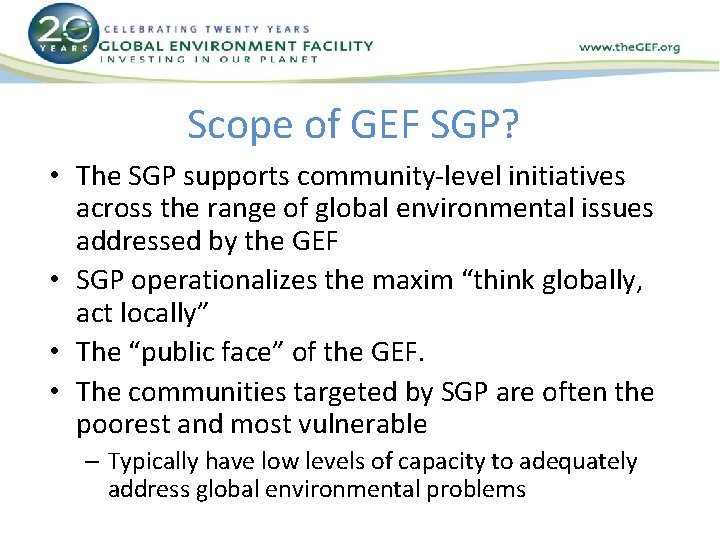 20 YEARS
CELEBRATING TWENTY YEARS
GLOBAL ENVIRONMENT FACILITY
INVESTING IN OUR PLANET

www.theGEF.org

Scope of GEF SGP?

• The SGP supports community-level initiatives across the range of global environmental issues addressed by the GEF
• SGP operationalizes the maxim “think globally, act locally”
• The “public face” of the GEF.
• The communities targeted by SGP are often the poorest and most vulnerable
– Typically have low levels of capacity to adequately address global environmental problems